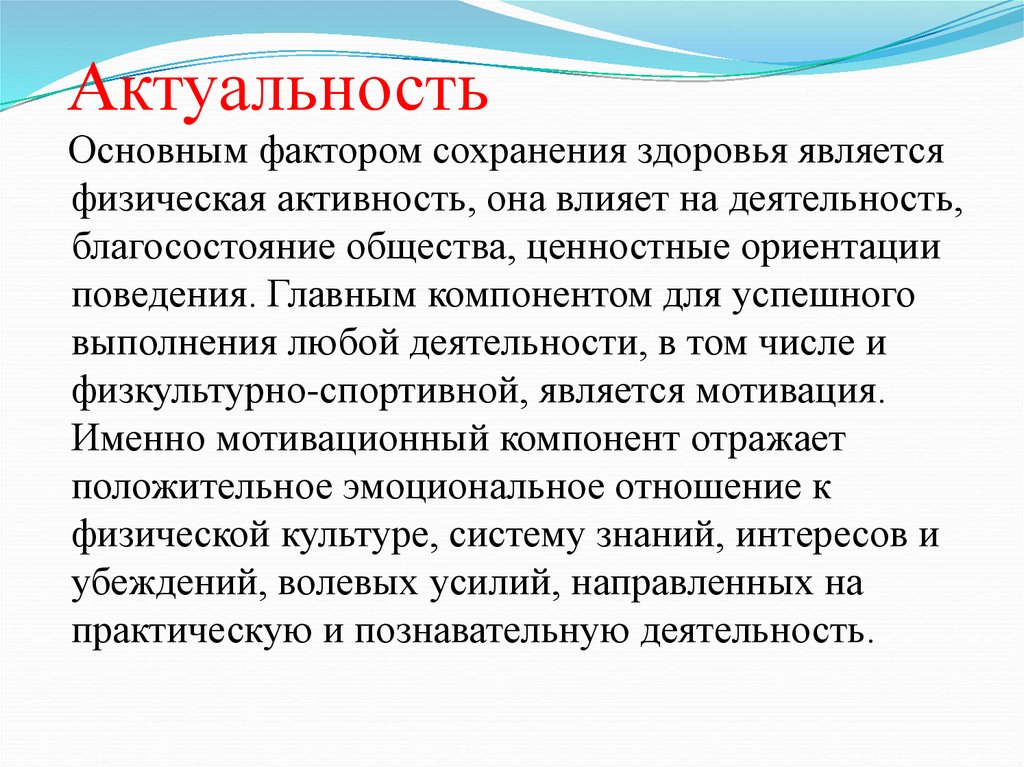 Актуальность

Основным фактором сохранения здоровья является физическая активность, она влияет на деятельность, благосостояние общества, ценностные ориентации поведения. Главным компонентом для успешного выполнения любой деятельности, в том числе и физкультурно-спортивной, является мотивация. Именно мотивационный компонент отражает положительное эмоциональное отношение к физической культуре, систему знаний, интересов и убеждений, волевых усилий, направленных на практическую и познавательную деятельность.